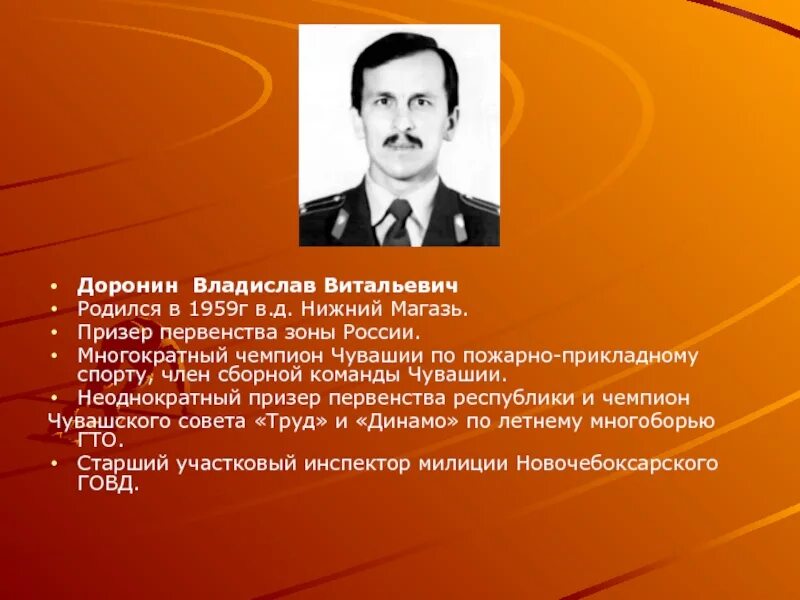 • Доронин Владислав Витальевич
• Родился в 1959г в.д. Нижний Магазь.
• Призер первенства зоны России.
• Многократный чемпион Чувашии по пожарно-прикладному спорту, член сборной команды Чувашии.
• Неоднократный призер первенства республики и чемпион Чувашского совета «Труд» и «Динамо» по летнему многоборью ГТО.
• Старший участковый инспектор милиции Новочебоксарского ГОВД.